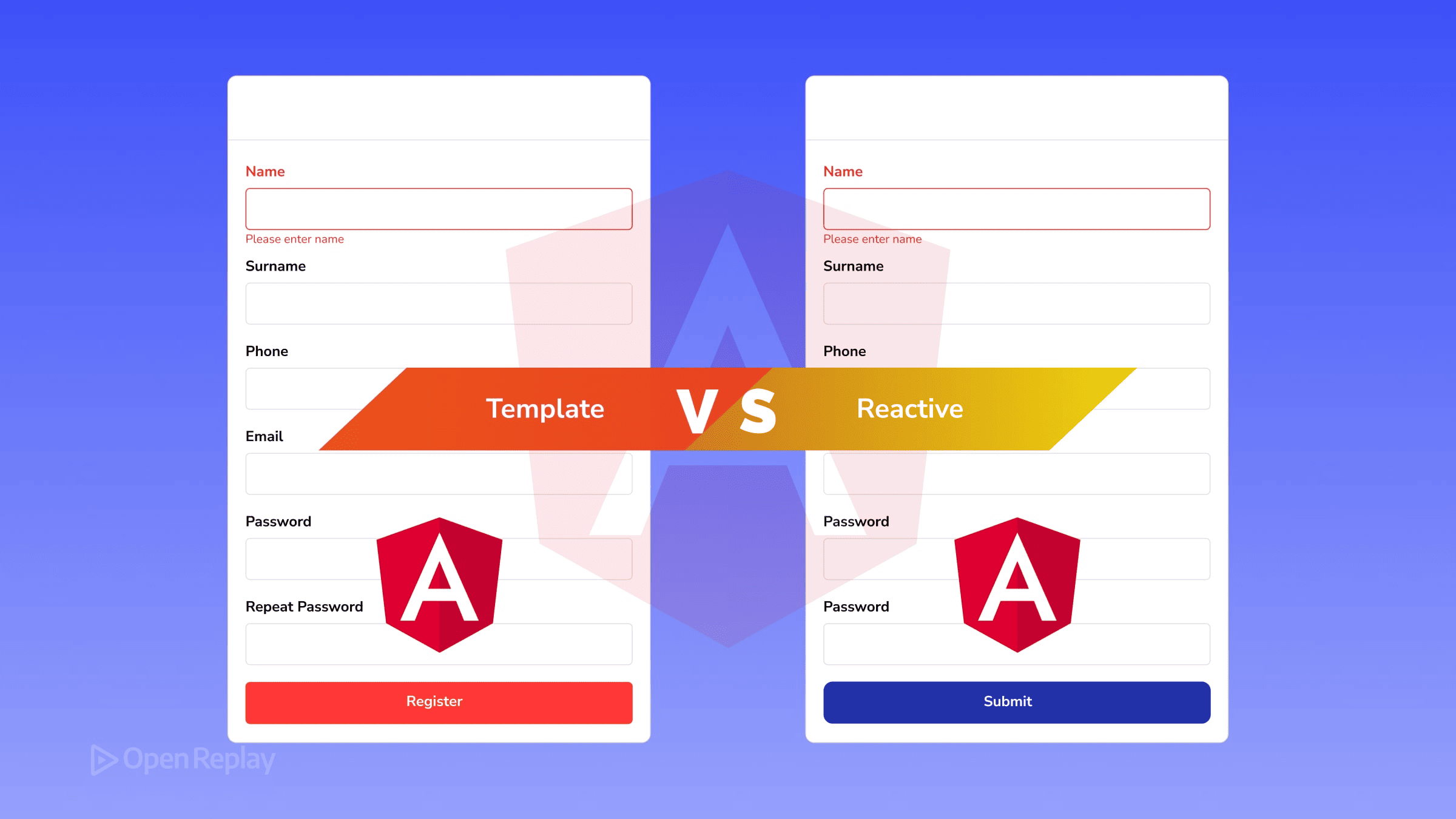 Name

Please enter name

Surname

Phone

Email

Password

Repeat Password

Register

Template VS Reactive

Name

Please enter name

Surname

Phone

Password

Password

Submit

OpenReplay